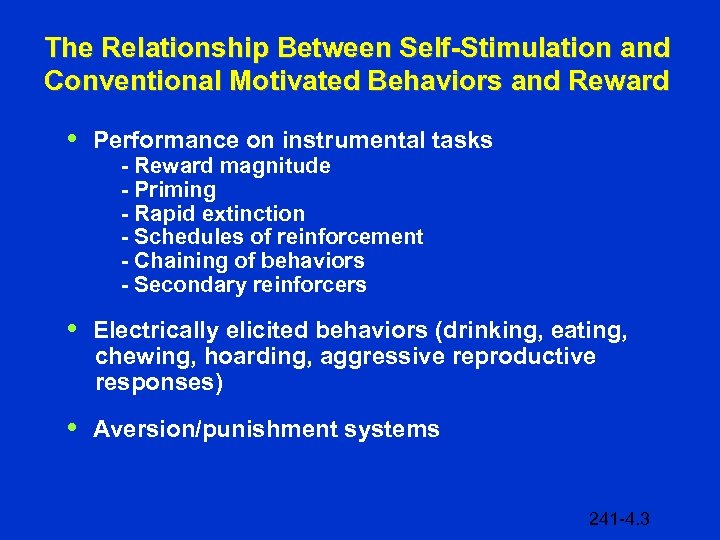 The Relationship Between Self-Stimulation and Conventional Motivated Behaviors and Reward

• Performance on instrumental tasks
- Reward magnitude
- Priming
- Rapid extinction
- Schedules of reinforcement
- Chaining of behaviors
- Secondary reinforcers

• Electrically elicited behaviors (drinking, eating, chewing, hoarding, aggressive reproductive responses)

• Aversion/punishment systems

241-4.3